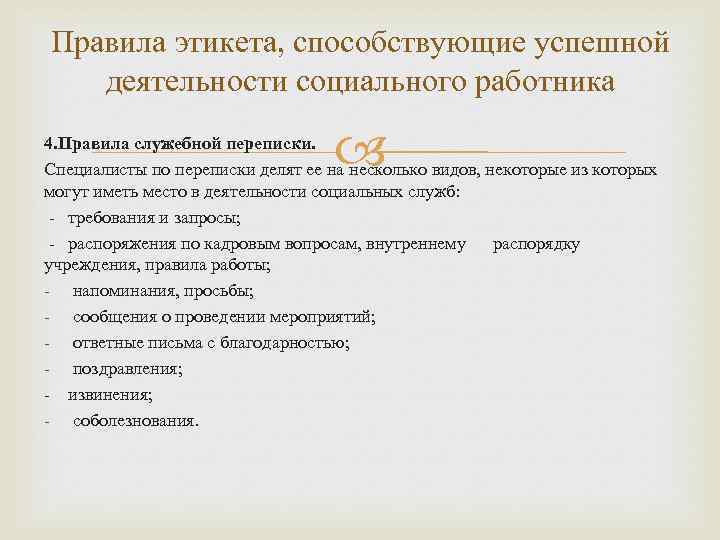 Правила этикета, способствующие успешной деятельности социального работника

4.Правила служебной переписки.

Специалисты по переписки делят ее на несколько видов, некоторые из которых могут иметь место в деятельности социальных служб:

- требования и запросы;

- распоряжения по кадровым вопросам, внутреннему распорядку учреждения, правила работы;

- напоминания, просьбы;

- сообщения о проведении мероприятий;

- ответные письма с благодарностью;

- поздравления;

- извинения;

- соболезнования.